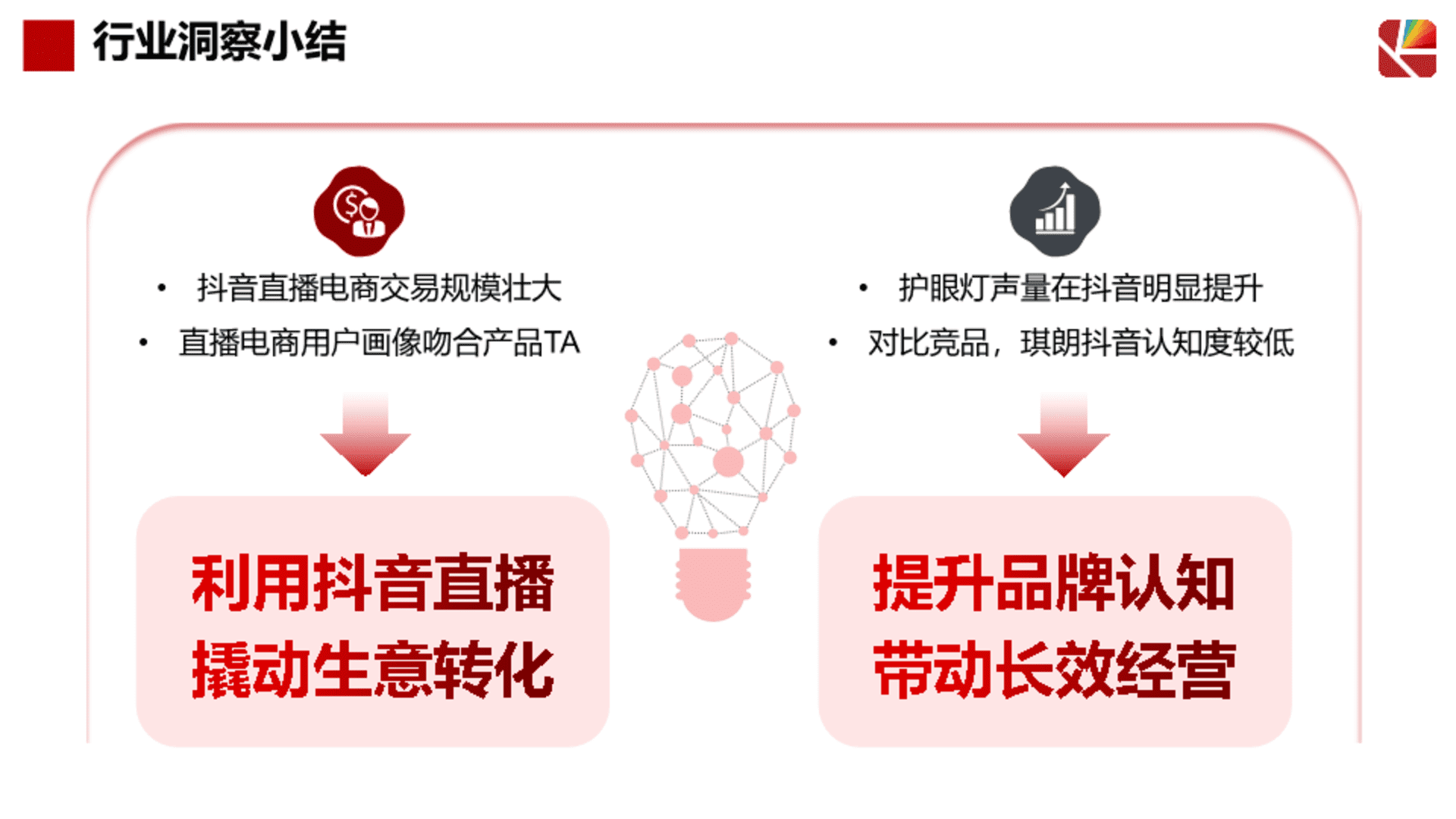 行业洞察小结

• 抖音直播电商交易规模壮大
• 直播电商用户画像吻合产品TA

利用抖音直播
撬动生意转化

• 护眼灯声量在抖音明显提升
• 对比竞品，琪朗抖音认知度较低

提升品牌认知
带动长效经营